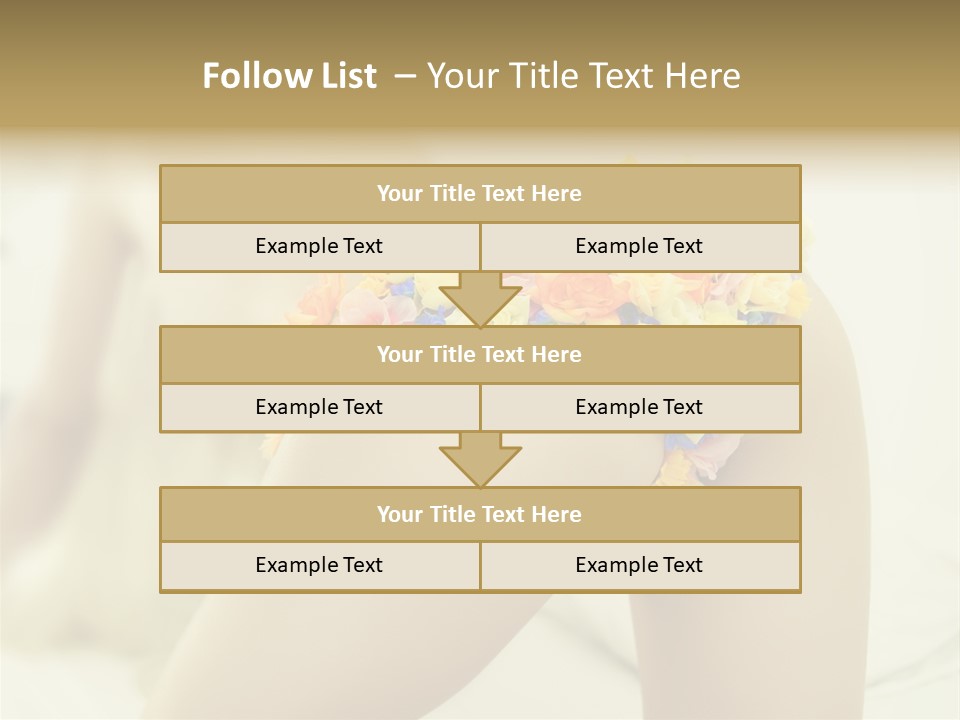 Follow List – Your Title Text Here

Your Title Text Here

Example Text

Example Text

Your Title Text Here

Example Text

Example Text

Your Title Text Here

Example Text

Example Text